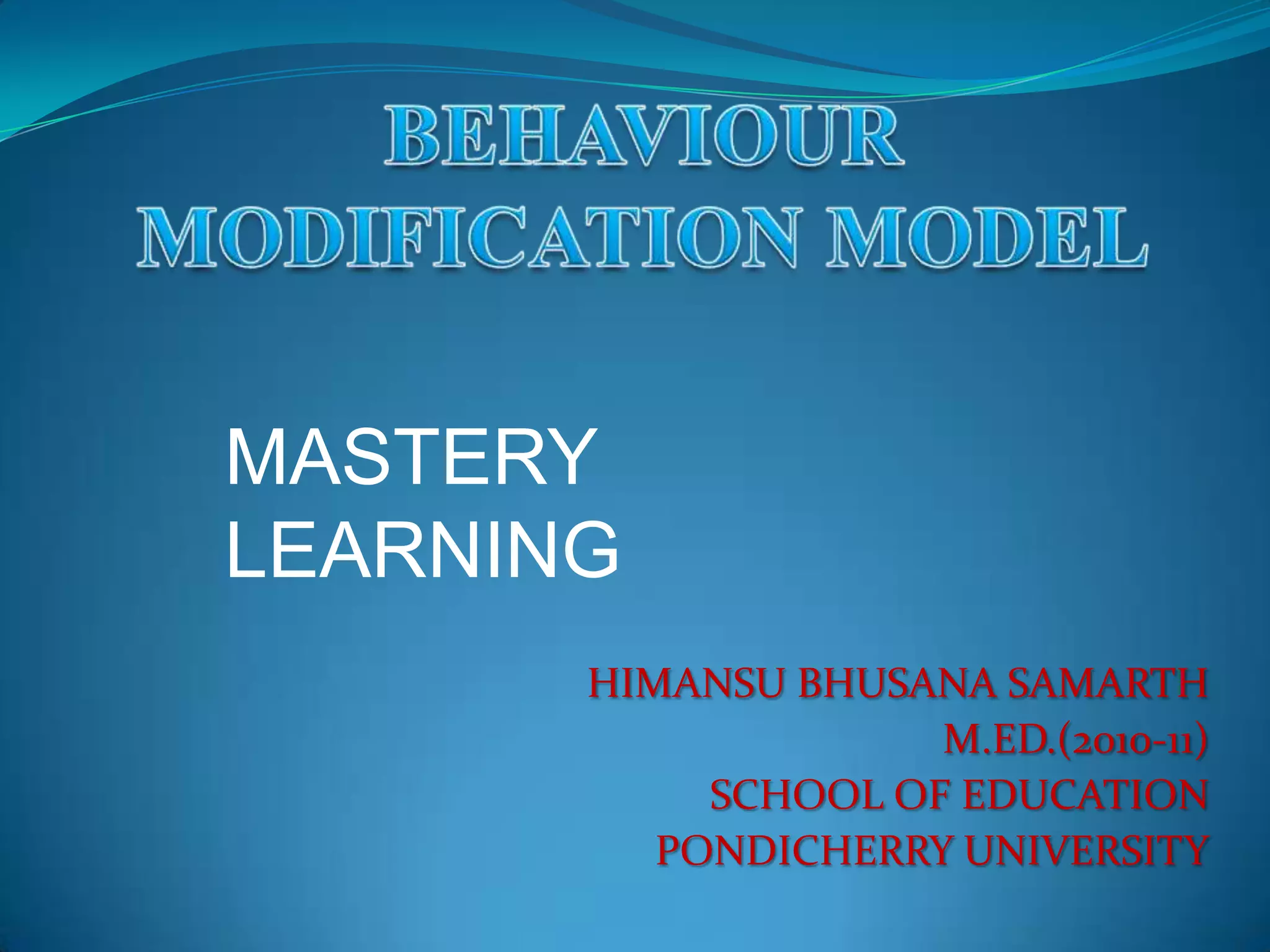 BEHAVIOUR MODIFICATION MODEL

MASTERY LEARNING

HIMANSU BHUSANA SAMARTH
M.ED.(2010-11)
SCHOOL OF EDUCATION
PONDICHERRY UNIVERSITY